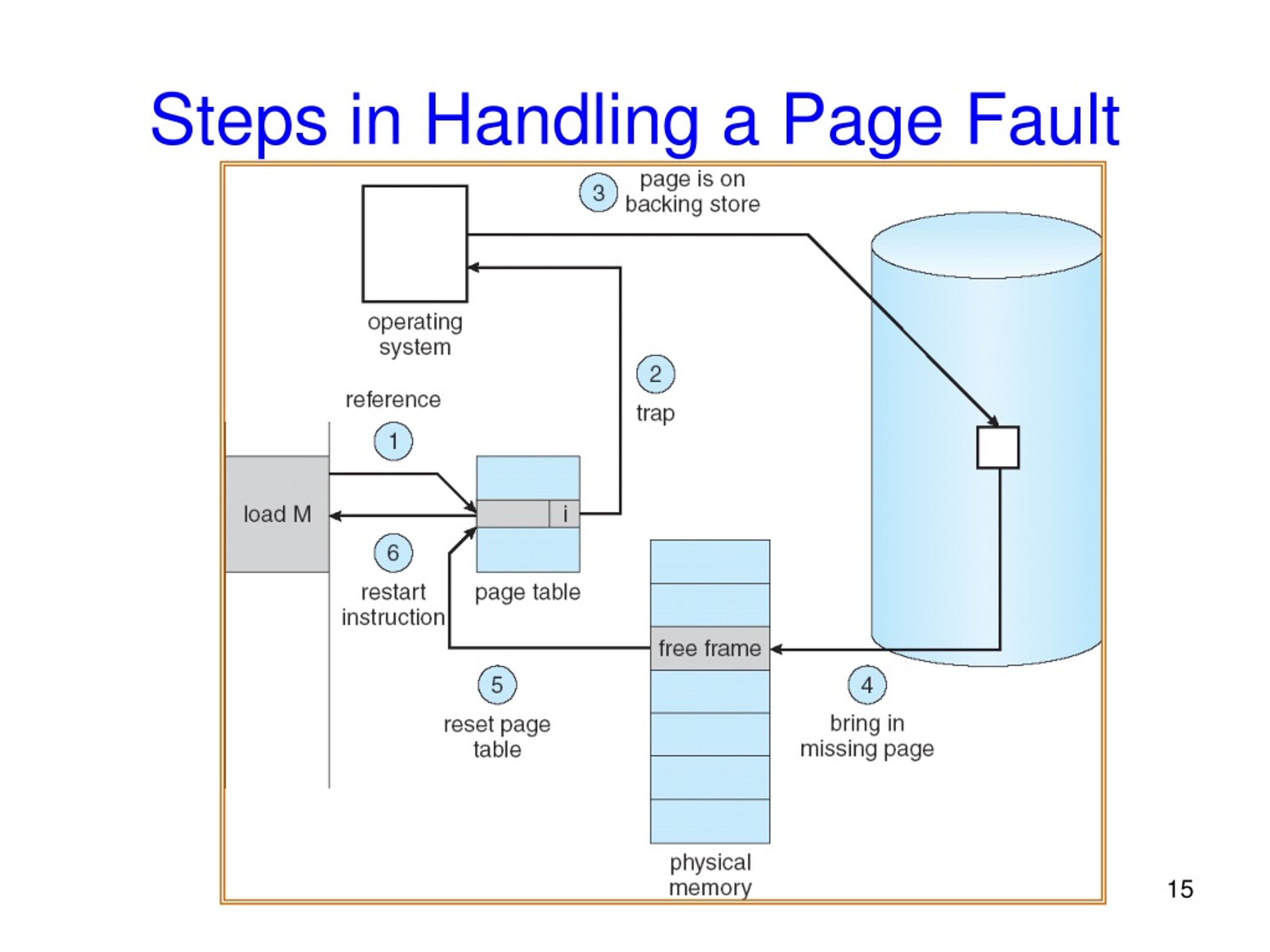 Steps in Handling a Page Fault

3 page is on backing store

operating system

2 trap

reference

1

load M

i

6 restart instruction

page table

free frame

5 reset page table

4 bring in missing page

physical memory

15